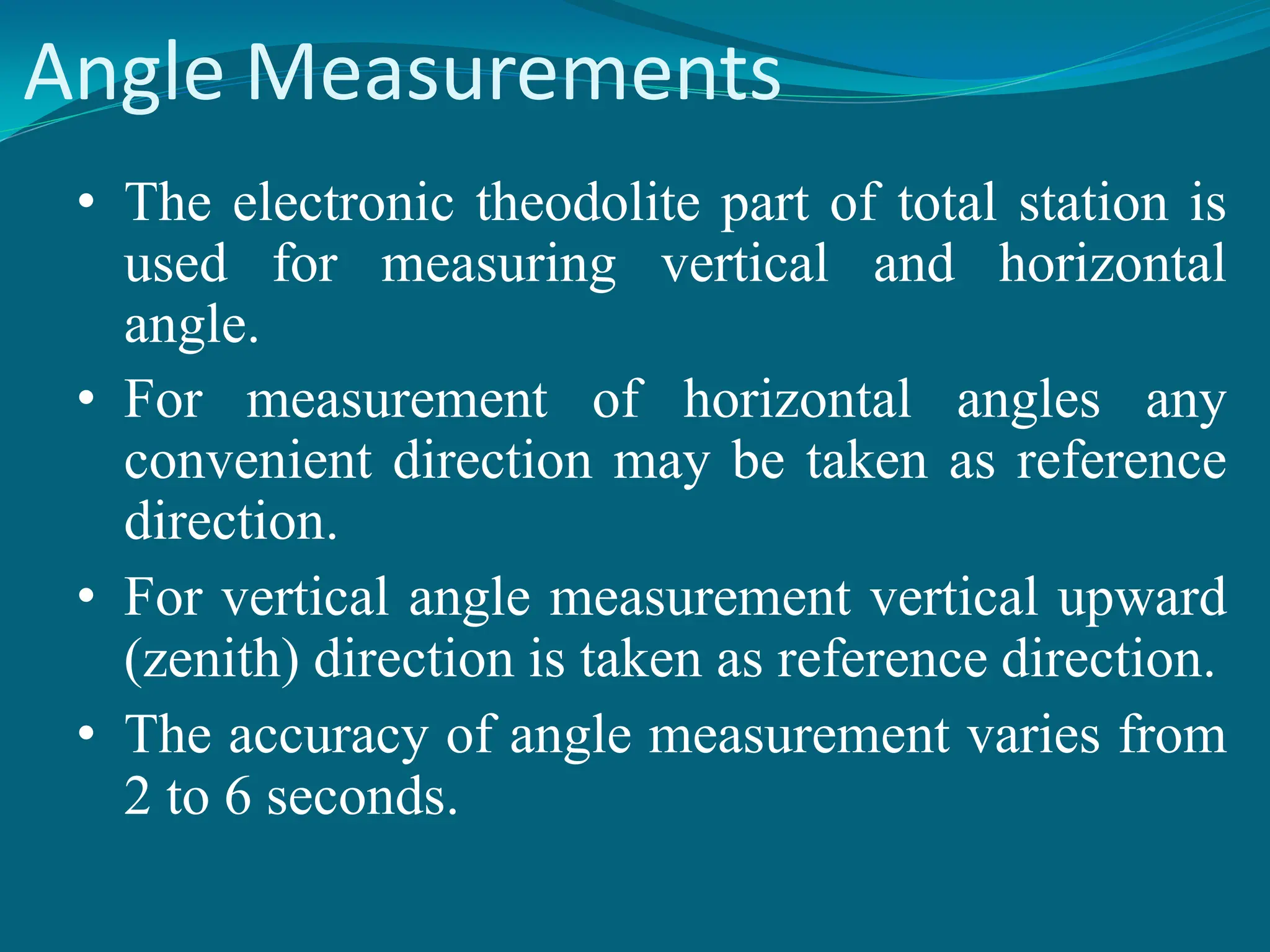 Angle Measurements

• The electronic theodolite part of total station is used for measuring vertical and horizontal angle.

• For measurement of horizontal angles any convenient direction may be taken as reference direction.

• For vertical angle measurement vertical upward (zenith) direction is taken as reference direction.

• The accuracy of angle measurement varies from 2 to 6 seconds.